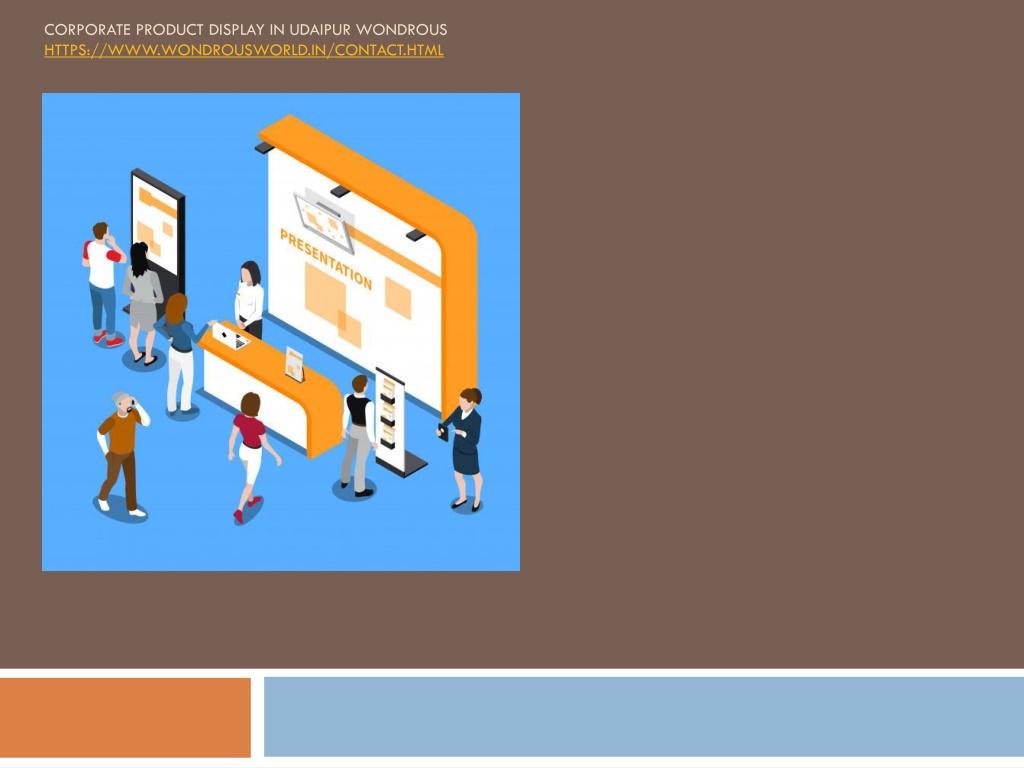 CORPORATE PRODUCT DISPLAY IN UDAIPUR WONDROUS
HTTPS://WWW.WONDROUSWORLD.IN/CONTACT.HTML

PRESENTATION